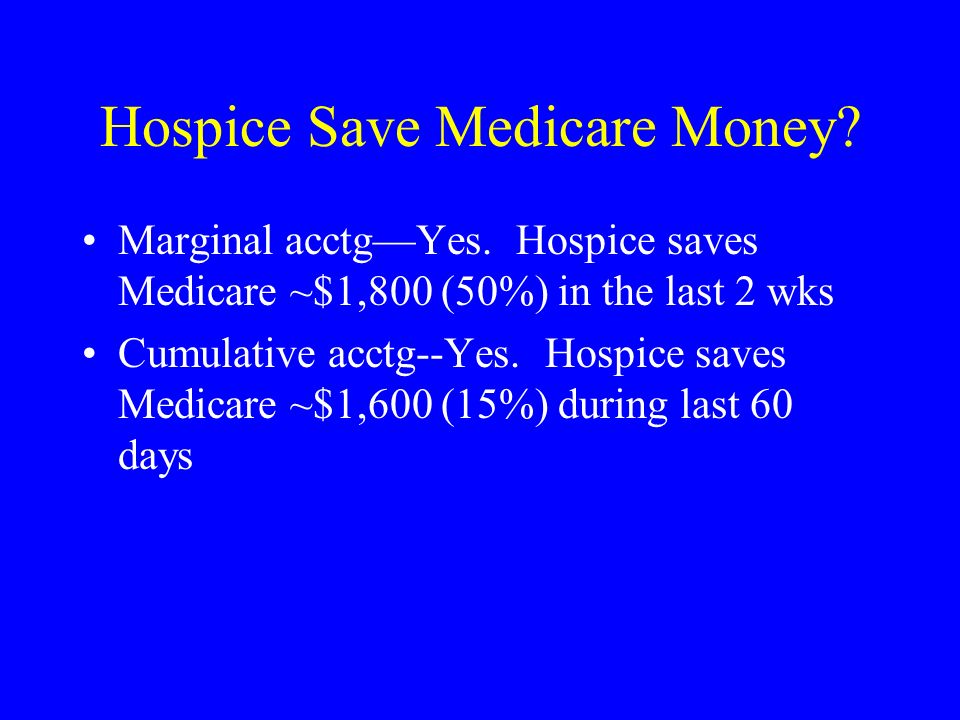 Hospice Save Medicare Money?

• Marginal acctg—Yes. Hospice saves Medicare ~\$1,800 (50%) in the last 2 wks

• Cumulative acctg--Yes. Hospice saves Medicare ~\$1,600 (15%) during last 60 days